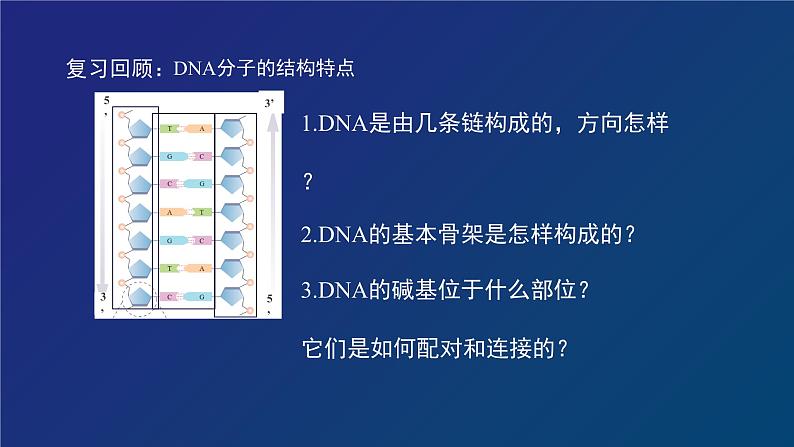 复习回顾：DNA分子的结构特点

5'

3'

T A
G C
C G
A T
G C
T A
C G

3'

5'

1.DNA是由几条链构成的，方向怎样？

2.DNA的基本骨架是怎样构成的？

3.DNA的碱基位于什么部位？

它们是如何配对和连接的？